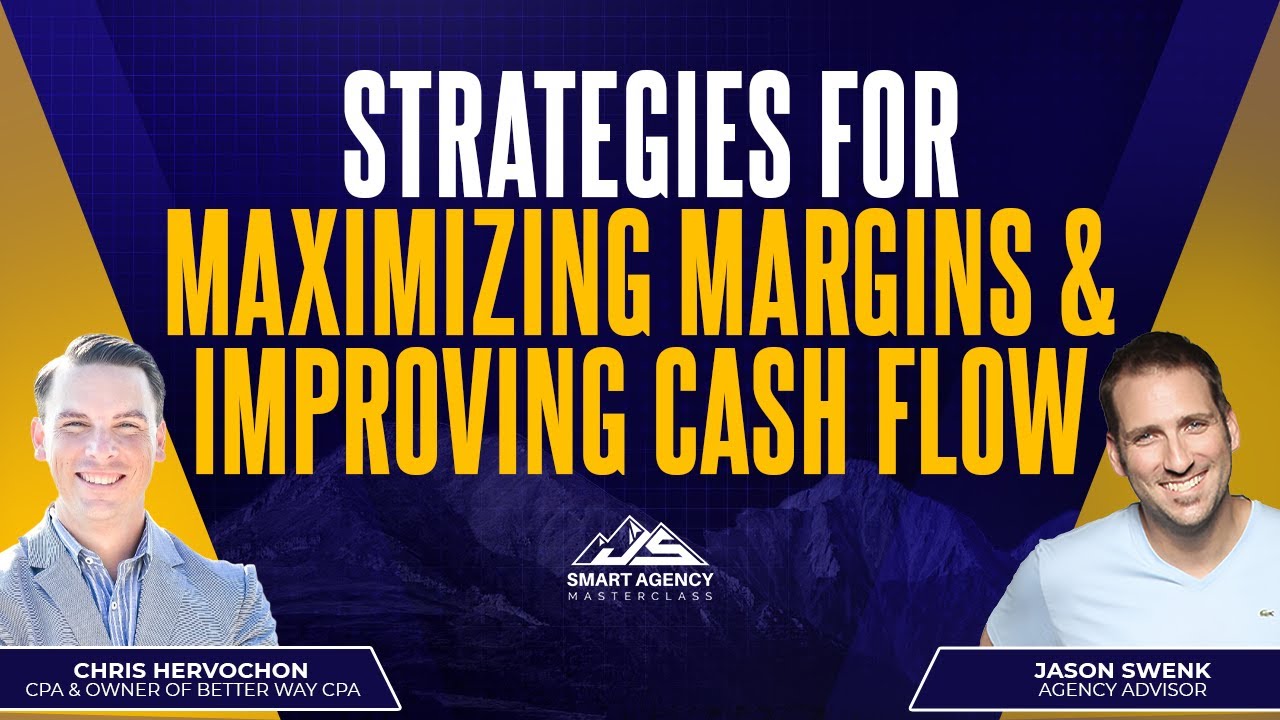 STRATEGIES FOR
MAXIMIZING MARGINS &
IMPROVING CASH FLOW

JS
SMART AGENCY
MASTERCLASS

CHRIS HERVOCHON
CPA & OWNER OF BETTER WAY CPA

JASON SWENK
AGENCY ADVISOR